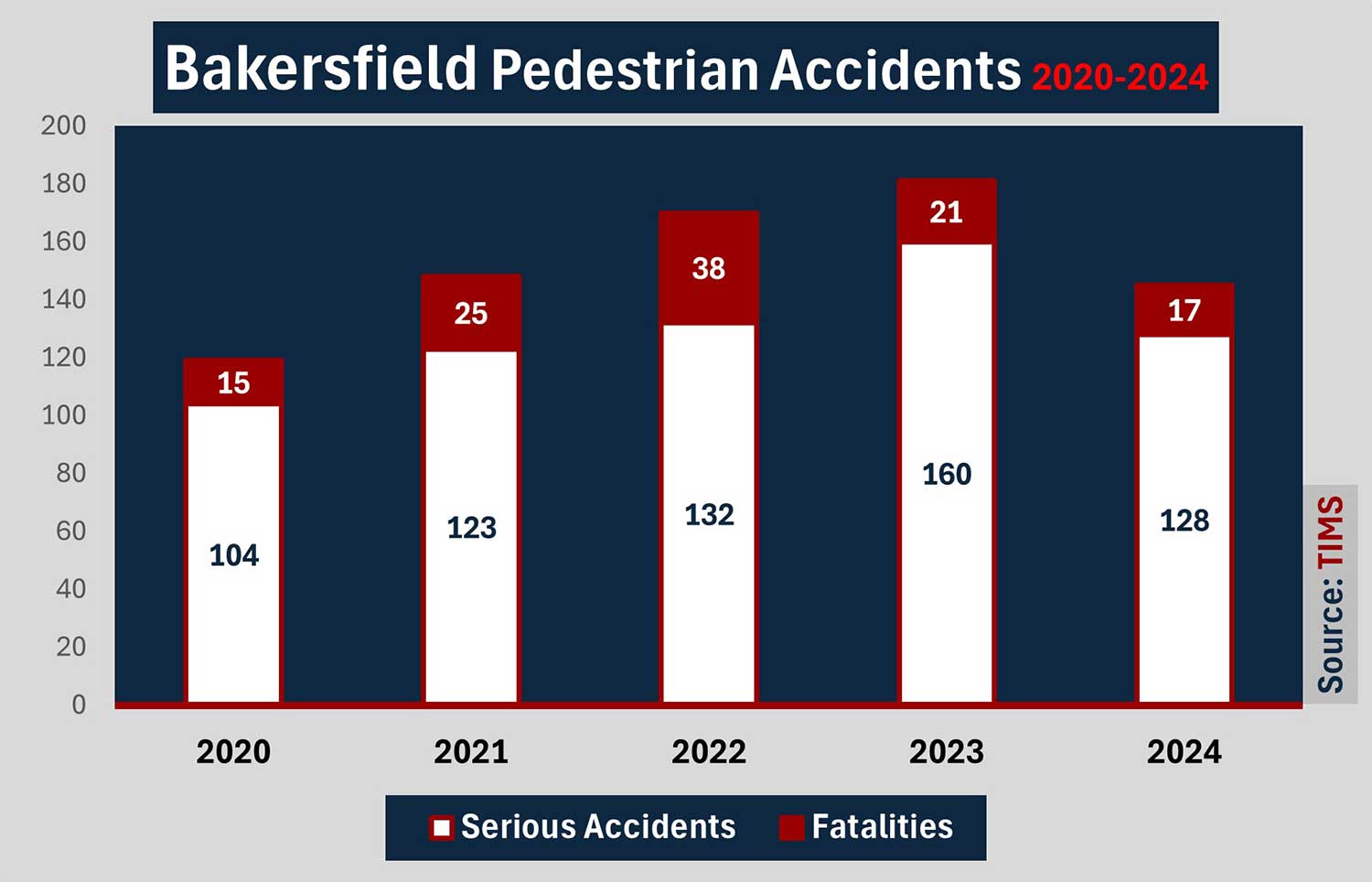 Bakersfield Pedestrian Accidents 2020-2024

200
180
160
140
120
100
80
60
40
20
0

15
104
25
123
38
132
21
160
17
128

2020
2021
2022
2023
2024

Source: TIMS

Serious Accidents
Fatalities